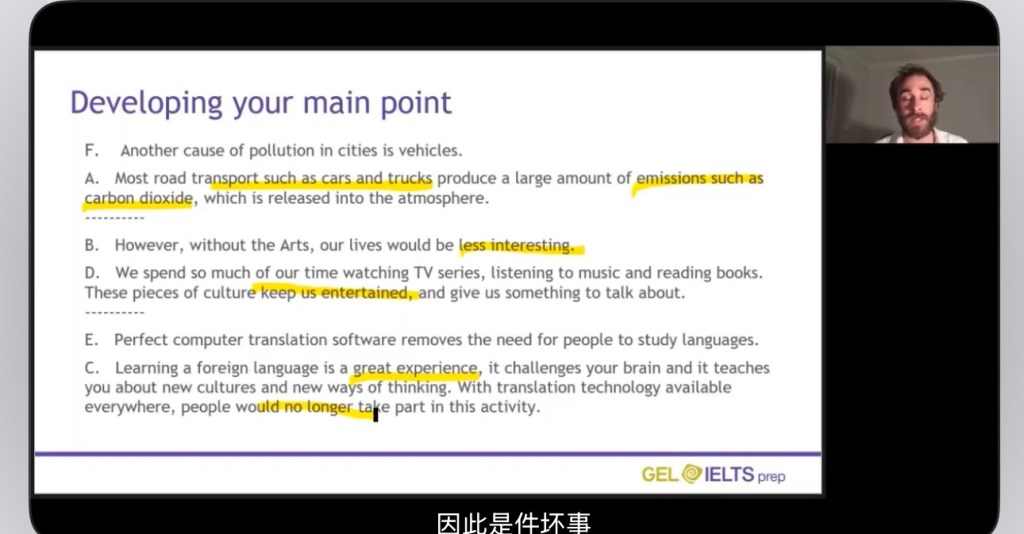 Developing your main point

F. Another cause of pollution in cities is vehicles.

A. Most road transport such as cars and trucks produce a large amount of emissions such as carbon dioxide, which is released into the atmosphere.

----------

B. However, without the Arts, our lives would be less interesting.

D. We spend so much of our time watching TV series, listening to music and reading books. These pieces of culture keep us entertained, and give us something to talk about.

----------

E. Perfect computer translation software removes the need for people to study languages.

C. Learning a foreign language is a great experience, it challenges your brain and it teaches you about new cultures and new ways of thinking. With translation technology available everywhere, people would no longer take part in this activity.

GEL IELTS prep

因此是件坏事